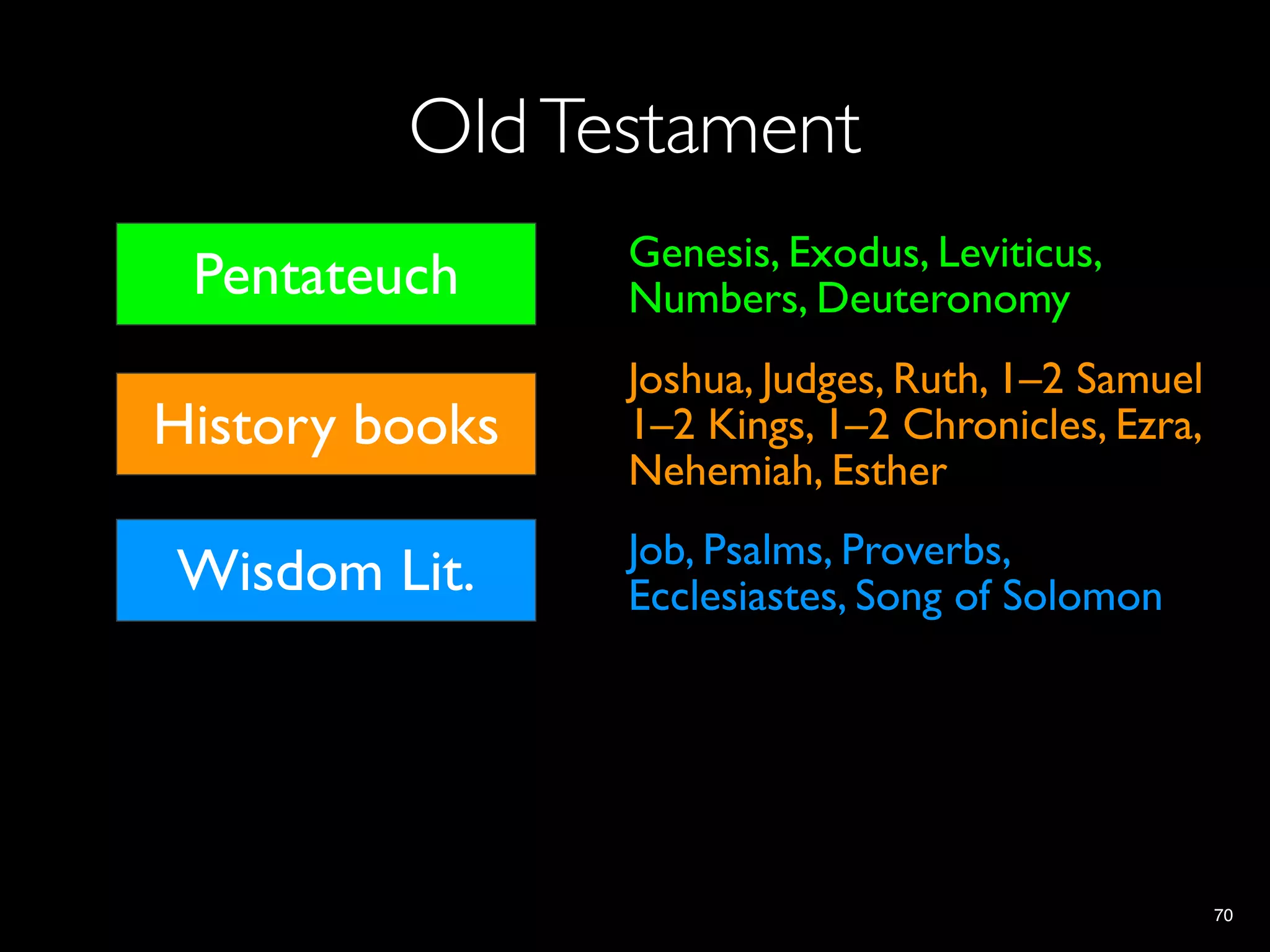 Old Testament

Pentateuch

Genesis, Exodus, Leviticus, Numbers, Deuteronomy

History books

Joshua, Judges, Ruth, 1–2 Samuel 1–2 Kings, 1–2 Chronicles, Ezra, Nehemiah, Esther

Wisdom Lit.

Job, Psalms, Proverbs, Ecclesiastes, Song of Solomon

70